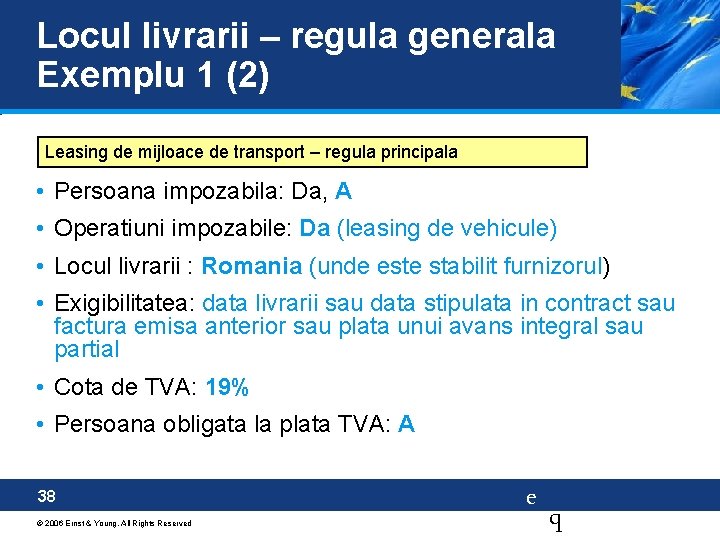 Locul livrarii – regula generala
Exemplu 1 (2)

Leasing de mijloace de transport – regula principala

• Persoana impozabila: Da, A
• Operatiuni impozabile: Da (leasing de vehicule)
• Locul livrarii : Romania (unde este stabilit furnizorul)
• Exigibilitatea: data livrarii sau data stipulata in contract sau factura emisa anterior sau plata unui avans integral sau partial
• Cota de TVA: 19%
• Persoana obligata la plata TVA: A

38

e
q

© 2006 Ernst & Young. All Rights Reserved